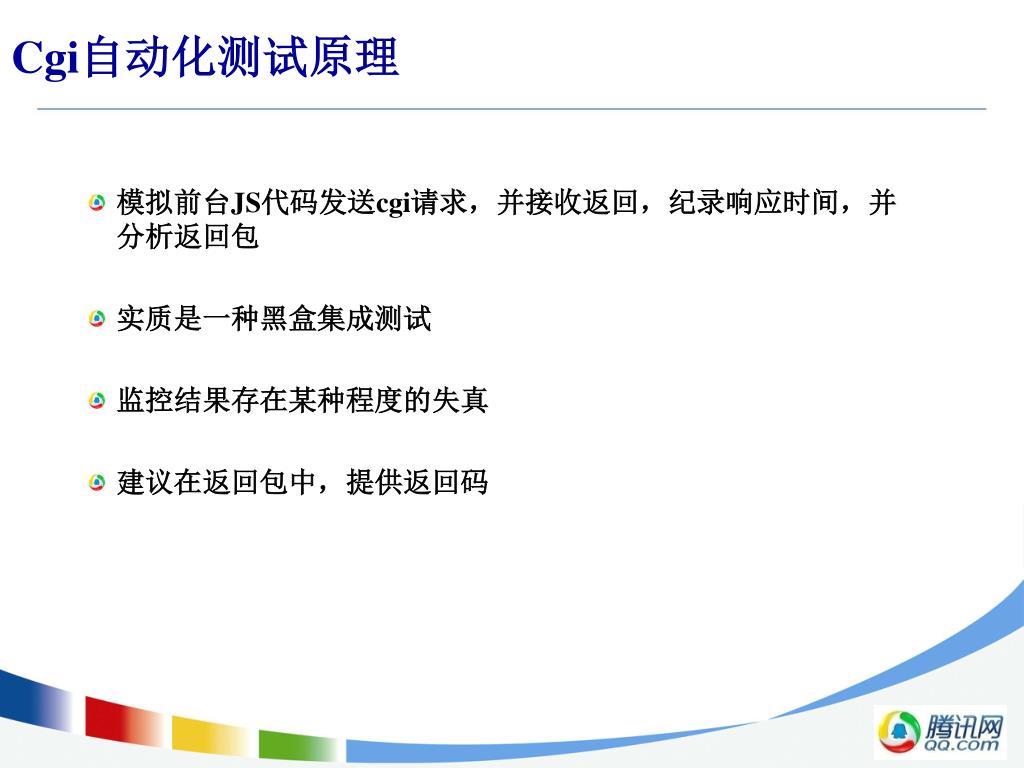 Cgi自动化测试原理

模拟前台JS代码发送cgi请求，并接收返回，纪录响应时间，并分析返回包

实质是一种黑盒集成测试

监控结果存在某种程度的失真

建议在返回包中，提供返回码

腾讯网
QQ.com